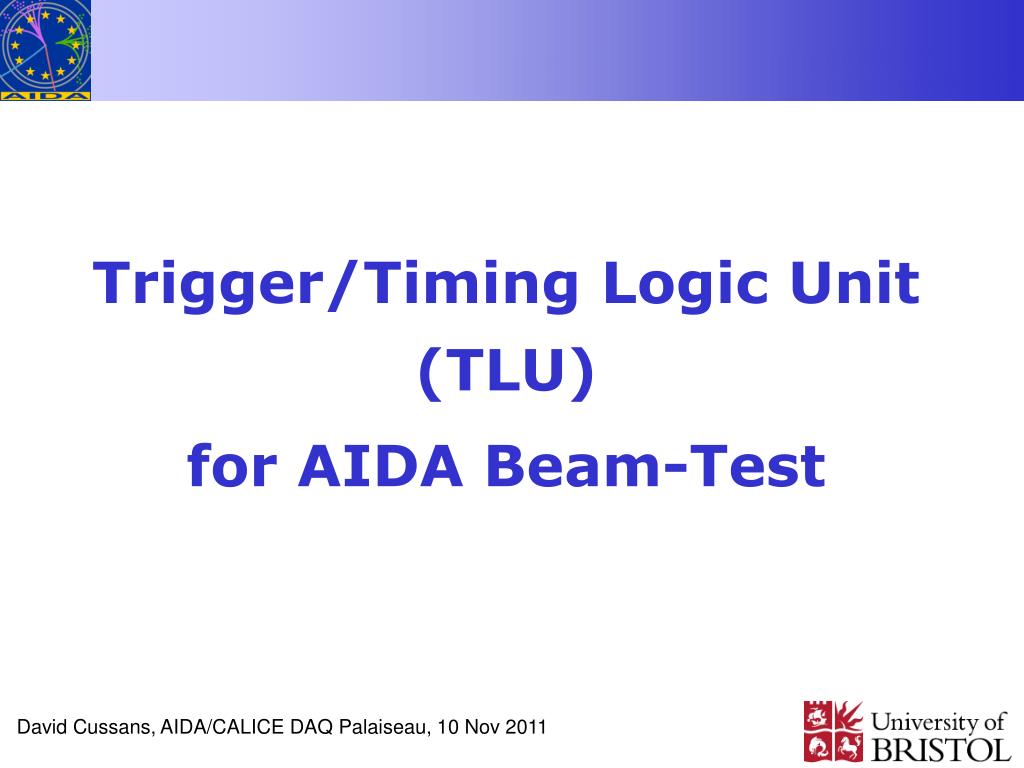 AIDA

Trigger/Timing Logic Unit (TLU) for AIDA Beam-Test

David Cussans, AIDA/CALICE DAQ Palaiseau, 10 Nov 2011

University of BRISTOL